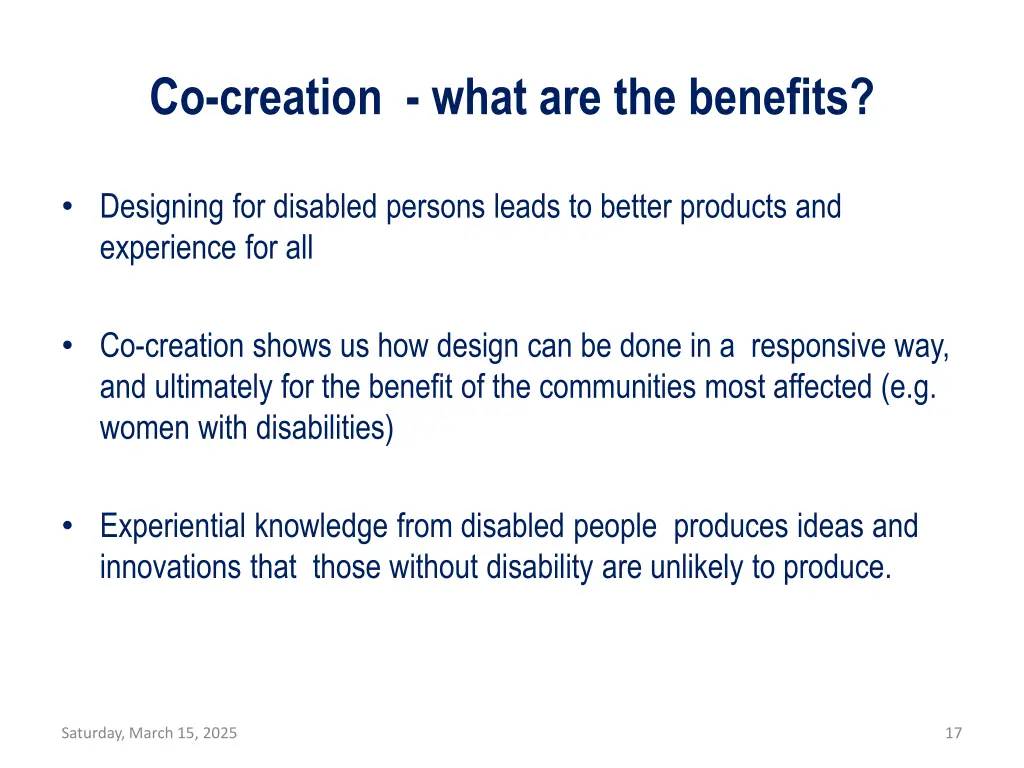 Co-creation - what are the benefits?

• Designing for disabled persons leads to better products and experience for all

• Co-creation shows us how design can be done in a responsive way, and ultimately for the benefit of the communities most affected (e.g. women with disabilities)

• Experiential knowledge from disabled people produces ideas and innovations that those without disability are unlikely to produce.

Saturday, March 15, 2025

17